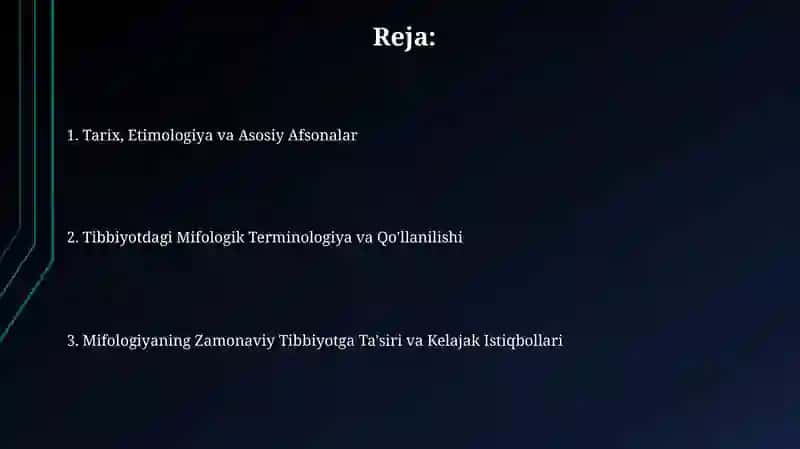 Reja:

1. Tarix, Etimologiya va Asosiy Afsonalar

2. Tibbiyotdagi Mifologik Terminologiya va Qo'llanilishi

3. Mifologiyaning Zamonaviy Tibbiyotga Ta'siri va Kelajak Istiqbollari